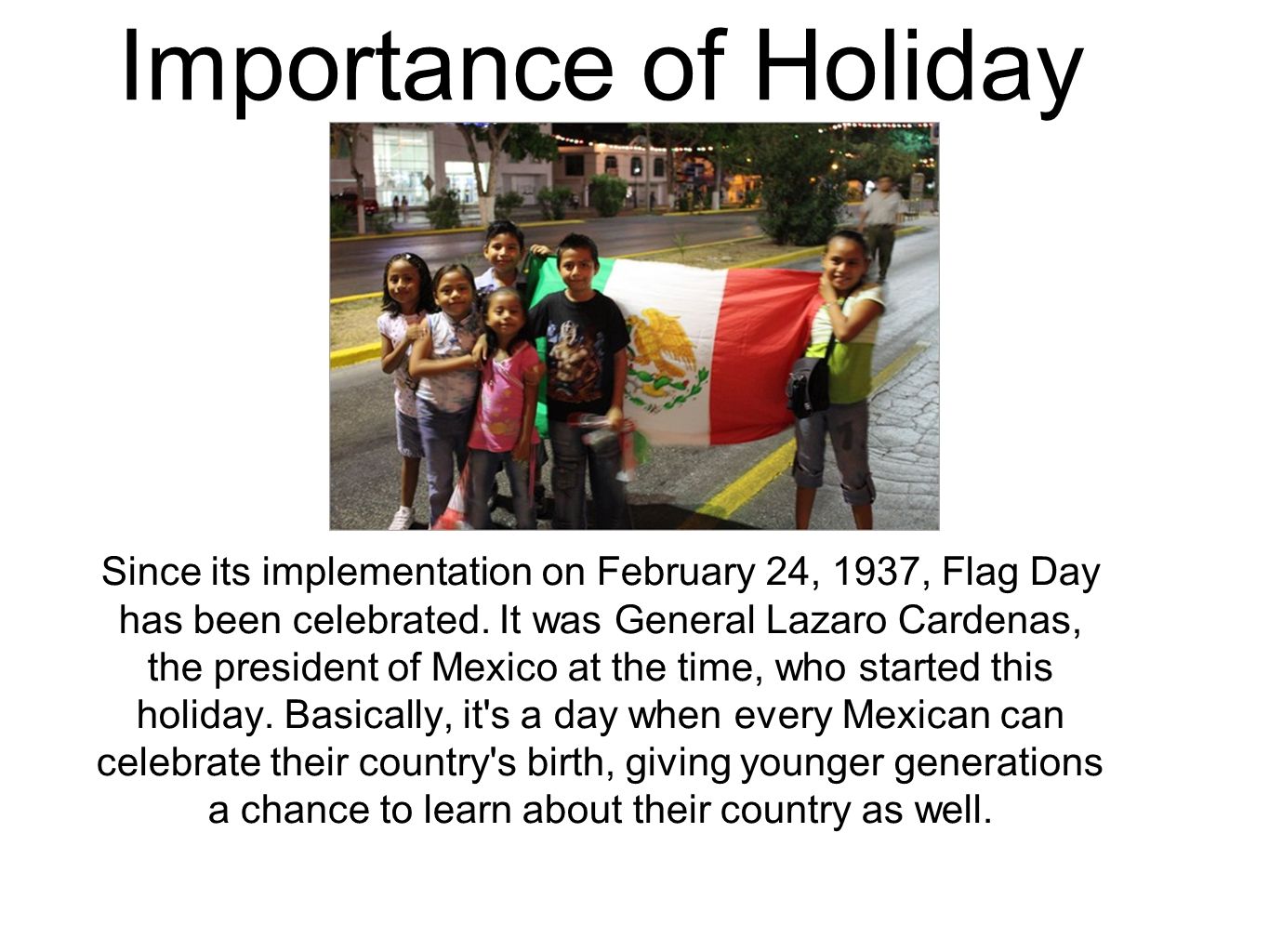 Importance of Holiday

Since its implementation on February 24, 1937, Flag Day has been celebrated. It was General Lazaro Cardenas, the president of Mexico at the time, who started this holiday. Basically, it's a day when every Mexican can celebrate their country's birth, giving younger generations a chance to learn about their country as well.